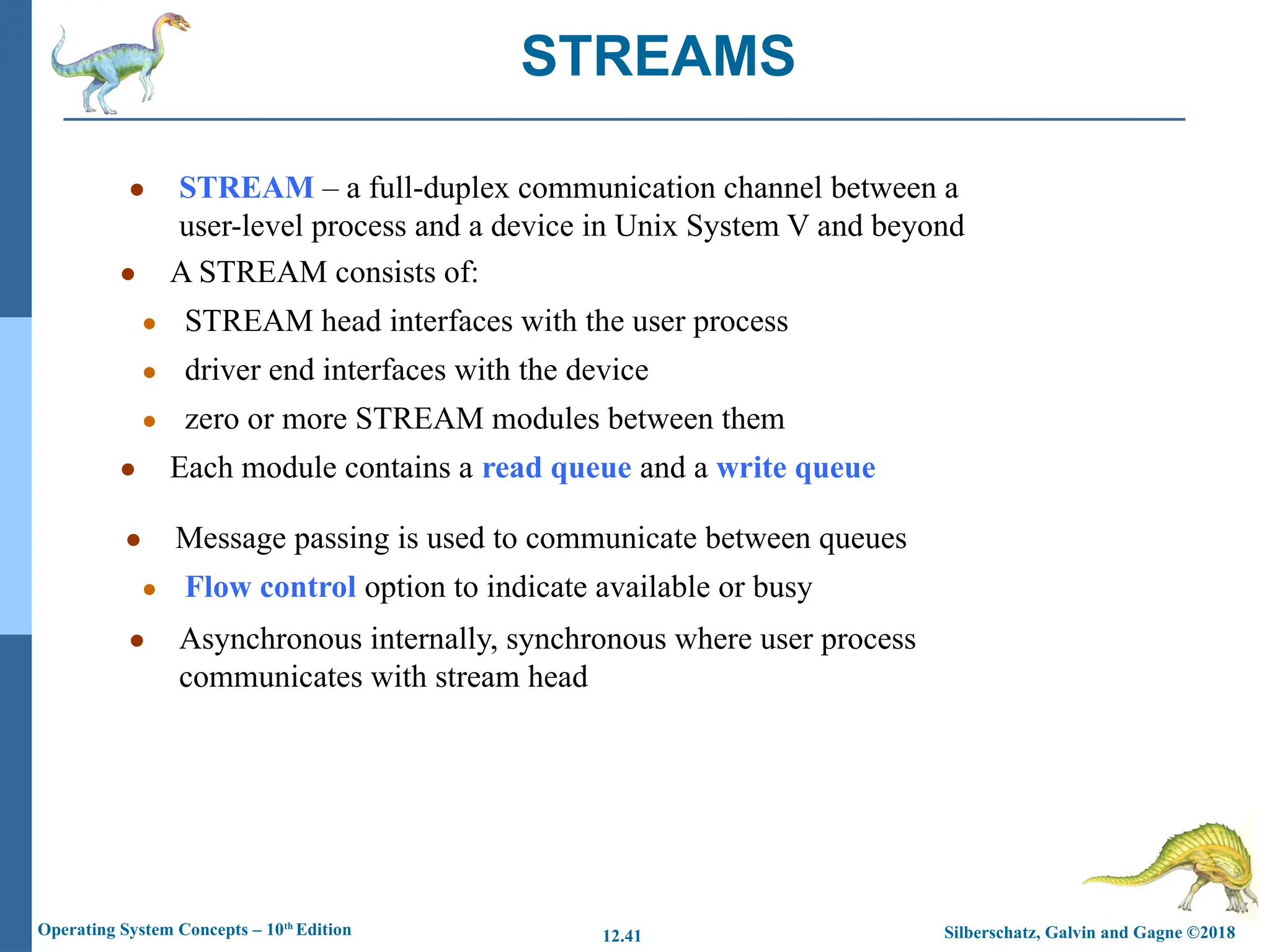 STREAMS

- STREAM – a full-duplex communication channel between a user-level process and a device in Unix System V and beyond
- A STREAM consists of:
  - STREAM head interfaces with the user process
  - driver end interfaces with the device
  - zero or more STREAM modules between them
- Each module contains a read queue and a write queue
- Message passing is used to communicate between queues
  - Flow control option to indicate available or busy
- Asynchronous internally, synchronous where user process communicates with stream head

Operating System Concepts – 10$^{th}$ Edition

12.41

Silberschatz, Galvin and Gagne ©2018